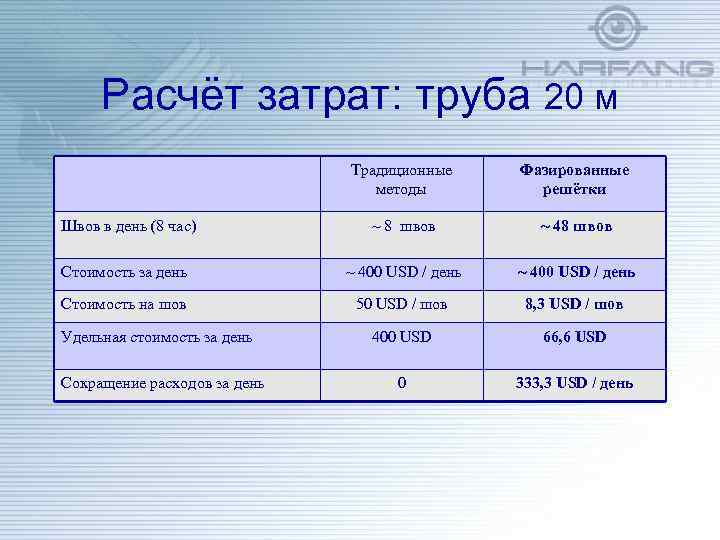 HARFANG

Расчёт затрат: труба 20 м

| | Традиционные методы | Фазированные решётки |
|---|---|---|
| Швов в день (8 час) | ~ 8 швов | ~ 48 швов |
| Стоимость за день | ~ 400 USD / день | ~ 400 USD / день |
| Стоимость на шов | 50 USD / шов | 8,3 USD / шов |
| Удельная стоимость за день | 400 USD | 66,6 USD |
| Сокращение расходов за день | 0 | 333,3 USD / день |